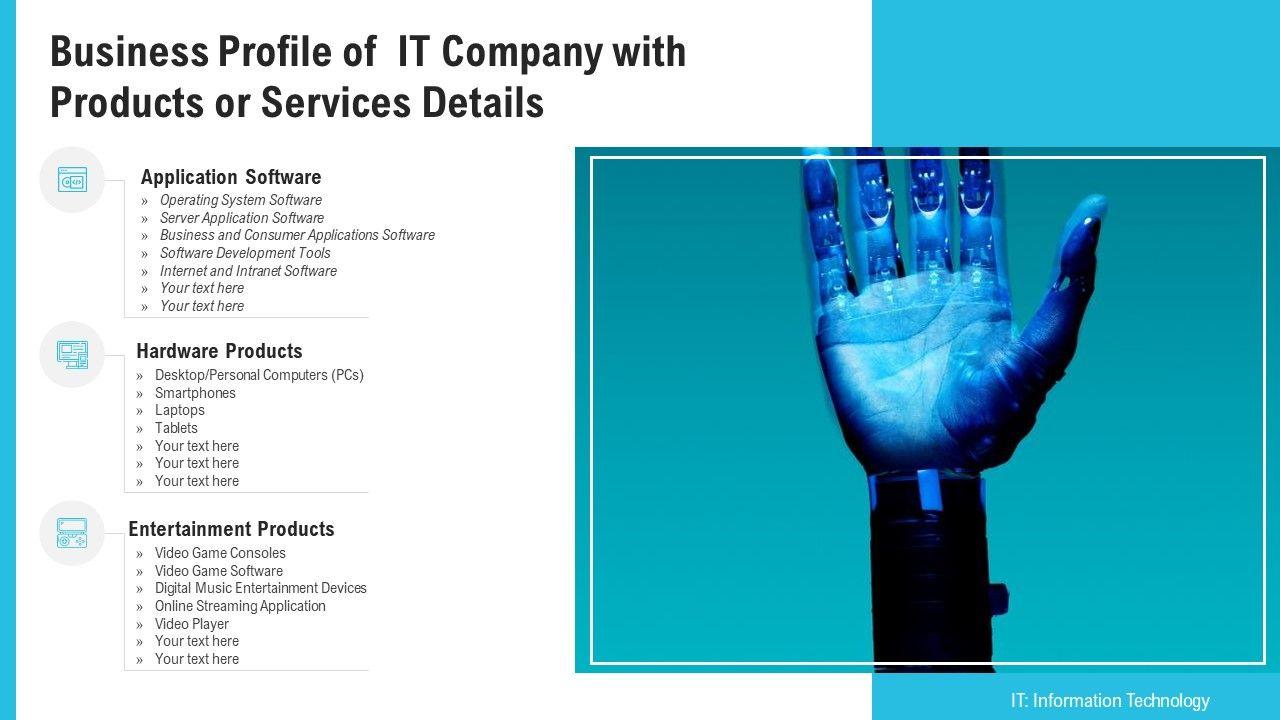 Business Profile of IT Company with Products or Services Details

Application Software
» Operating System Software
» Server Application Software
» Business and Consumer Applications Software
» Software Development Tools
» Internet and Intranet Software
» Your text here
» Your text here

Hardware Products
» Desktop/Personal Computers (PCs)
» Smartphones
» Laptops
» Tablets
» Your text here
» Your text here
» Your text here

Entertainment Products
» Video Game Consoles
» Video Game Software
» Digital Music Entertainment Devices
» Online Streaming Application
» Video Player
» Your text here
» Your text here

IT: Information Technology